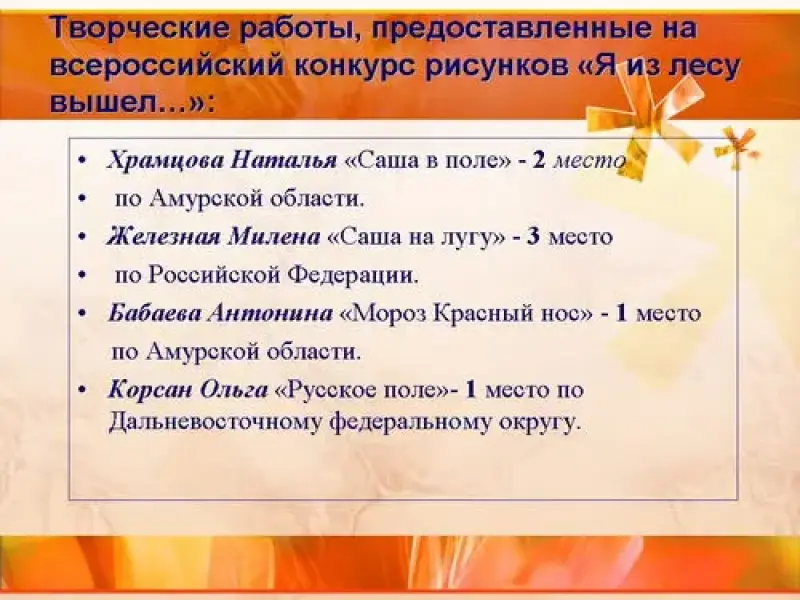 Творческие работы, предоставленные на всероссийский конкурс рисунков «Я из лесу вышел…»:

• Храмцова Наталья «Саша в поле» - 2 место
• по Амурской области.
• Железная Милена «Саша на лугу» - 3 место
• по Российской Федерации.
• Бабаева Антонина «Мороз Красный нос» - 1 место по Амурской области.
• Корсан Ольга «Русское поле»- 1 место по Дальневосточному федеральному округу.